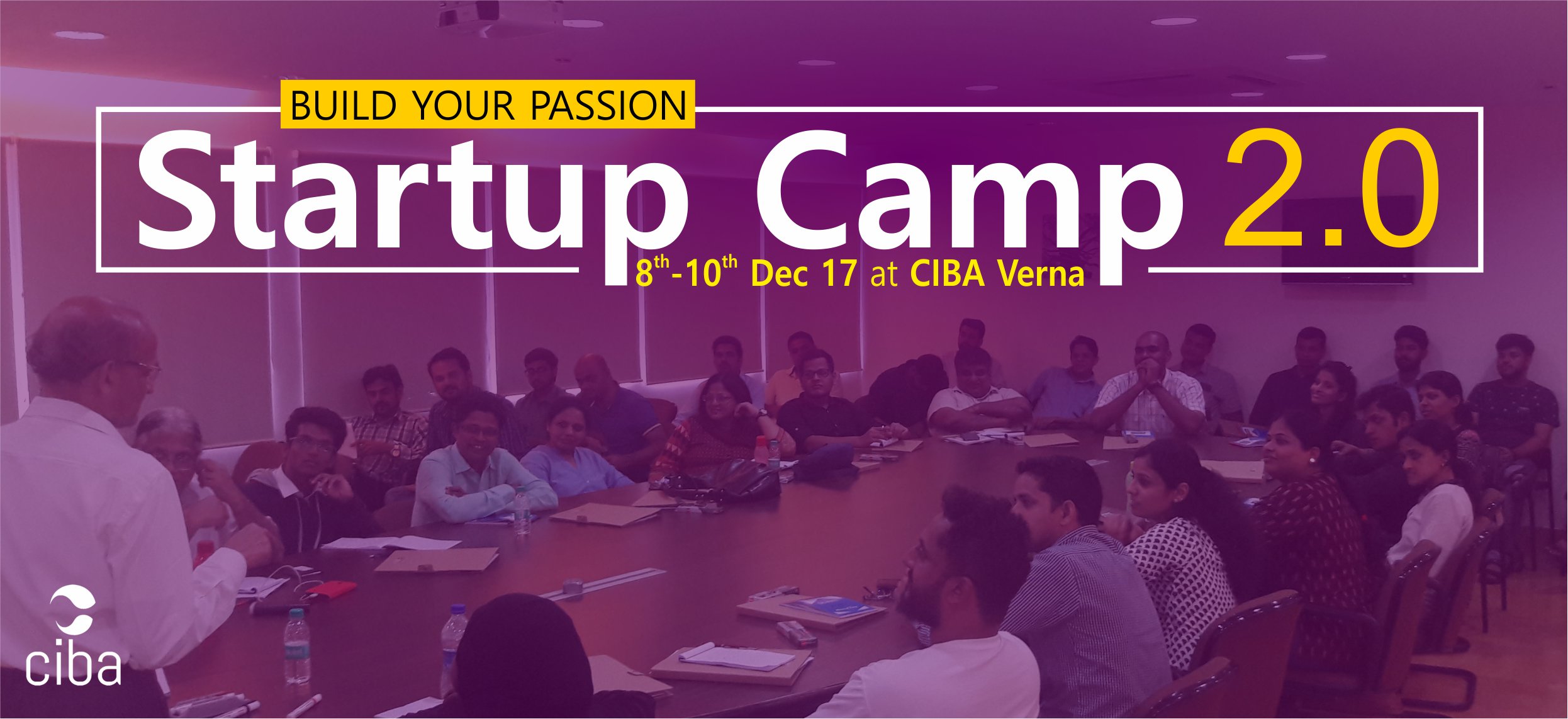 BUILD YOUR PASSION

Startup Camp 2.0

$8^{th}$-$10^{th}$ Dec 17 at CIBA Verna

ciba